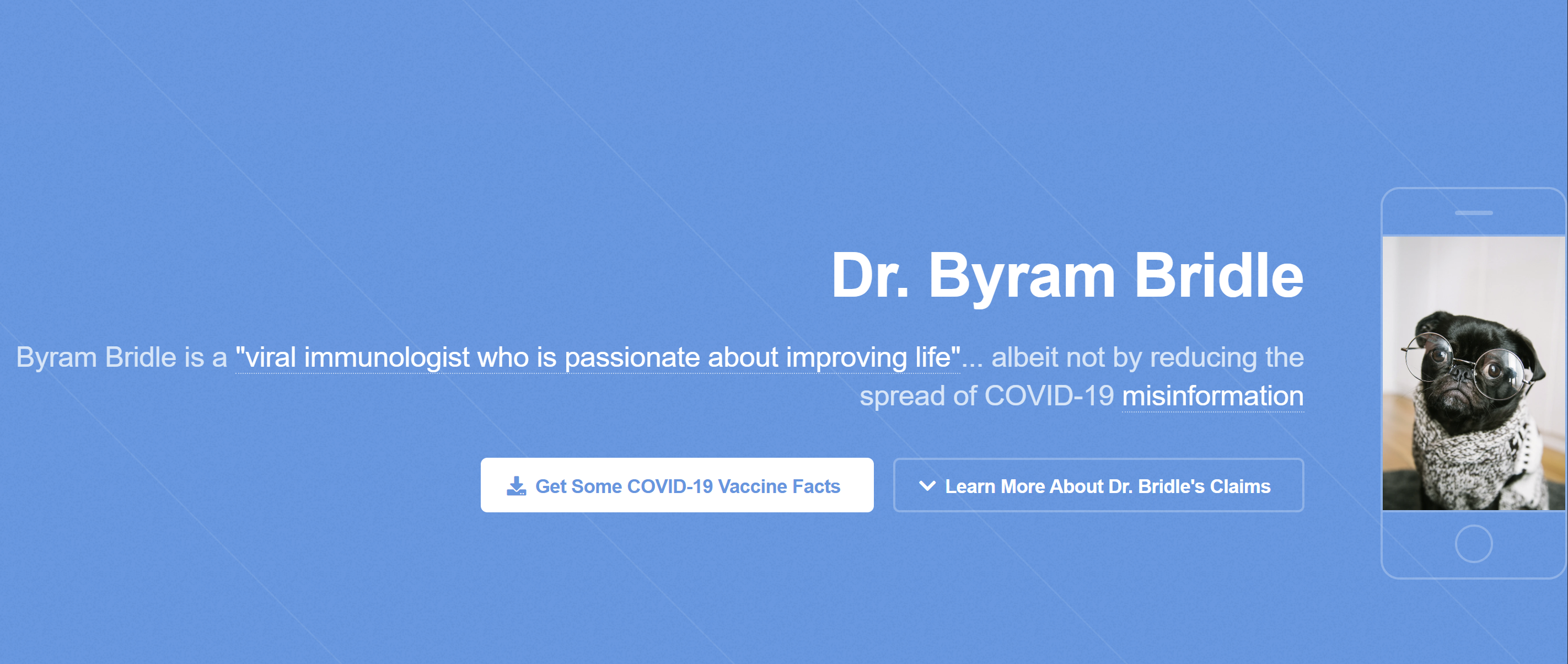 Dr. Byram Bridle

Byram Bridle is a "viral immunologist who is passionate about improving life"... albeit not by reducing the spread of COVID-19 misinformation

Get Some COVID-19 Vaccine Facts

Learn More About Dr. Bridle's Claims